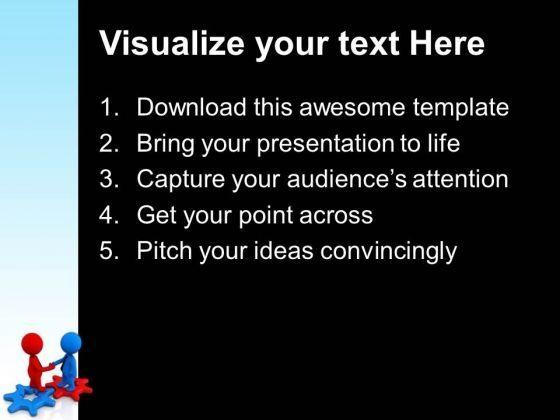 Visualize your text Here

1. Download this awesome template
2. Bring your presentation to life
3. Capture your audience’s attention
4. Get your point across
5. Pitch your ideas convincingly